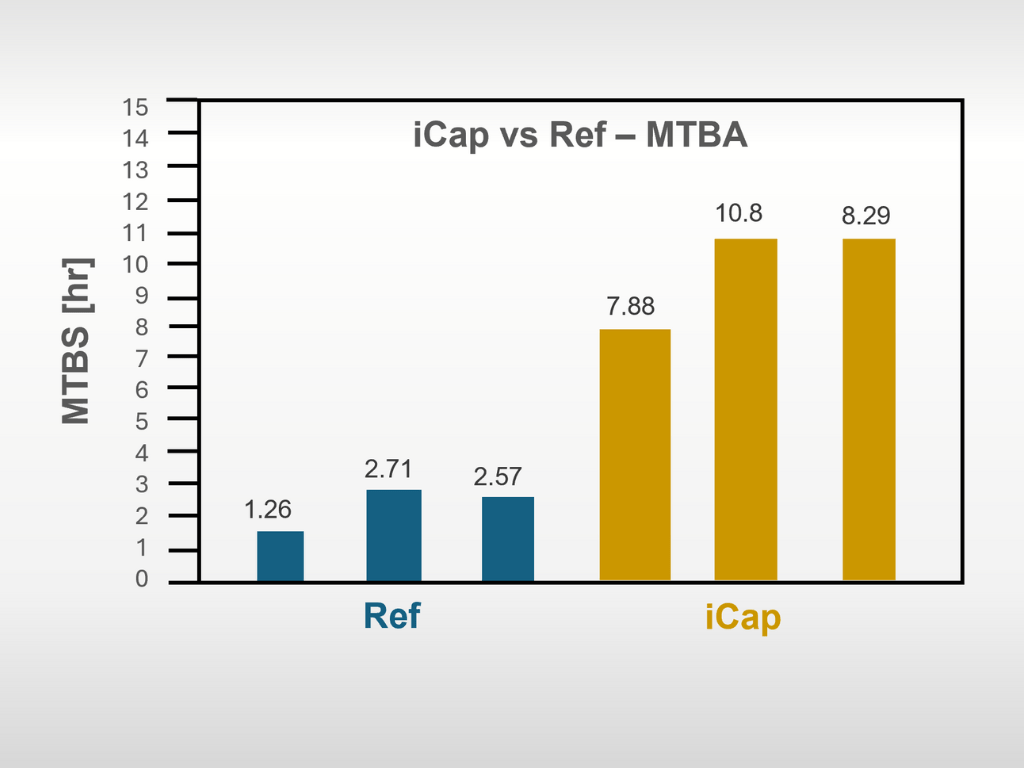 iCap vs Ref – MTBA

MTBS [hr]

15
14
13
12
11
10
9
8
7
6
5
4
3
2
1
0

1.26
2.71
2.57
7.88
10.8
8.29

Ref
iCap